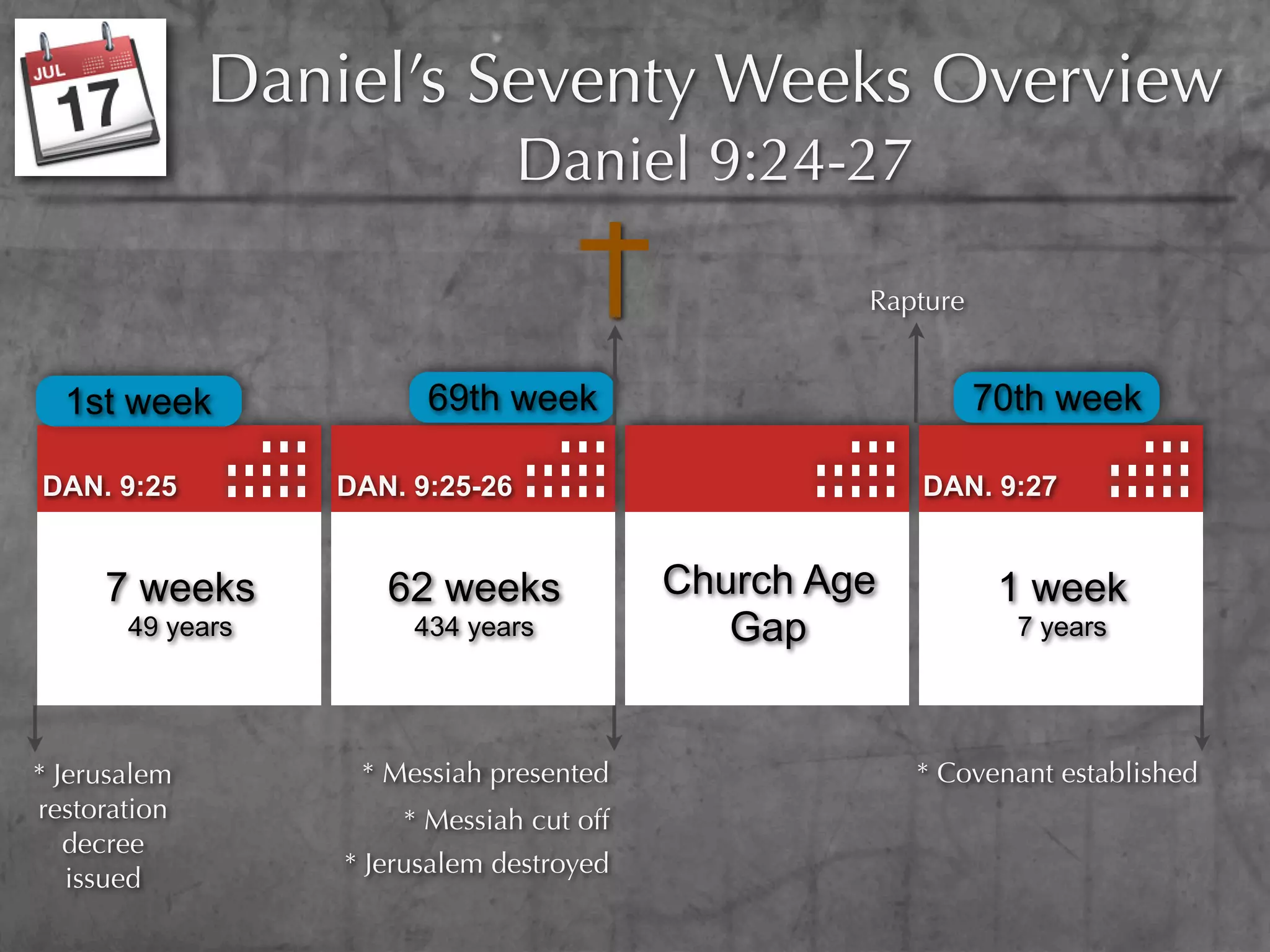 JUL
17

Daniel's Seventy Weeks Overview
Daniel 9:24-27

Rapture

1st week
DAN. 9:25
7 weeks
49 years

69th week
DAN. 9:25-26
62 weeks
434 years

Church Age Gap

70th week
DAN. 9:27
1 week
7 years

* Jerusalem restoration decree issued

* Messiah presented
* Messiah cut off
* Jerusalem destroyed

* Covenant established